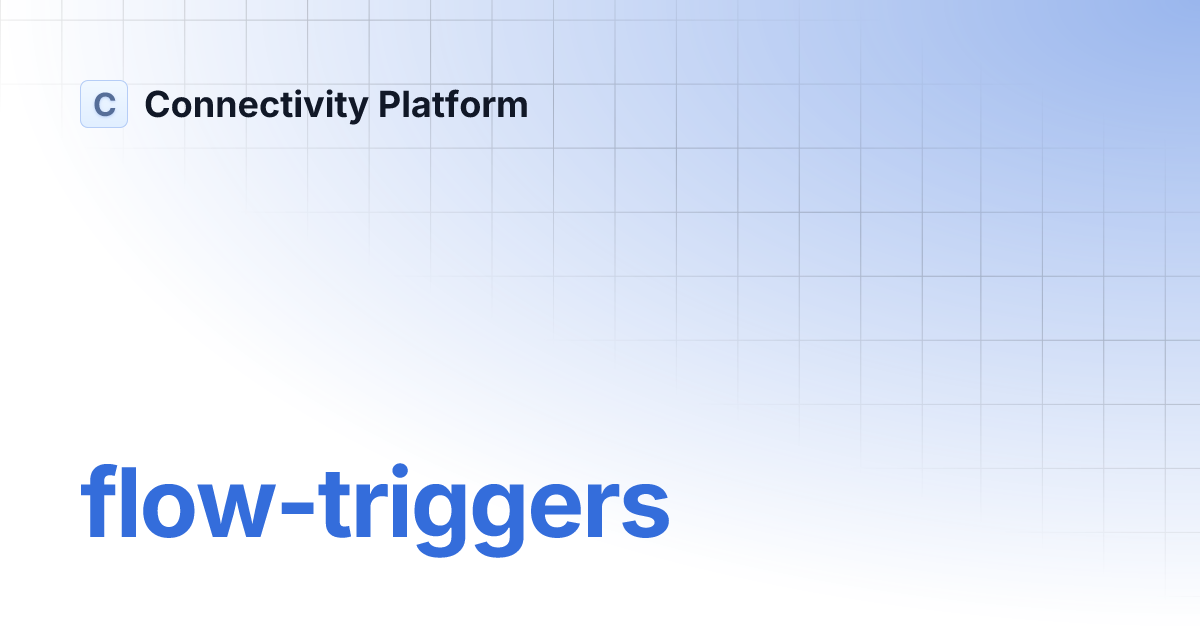 C Connectivity Platform

flow-triggers